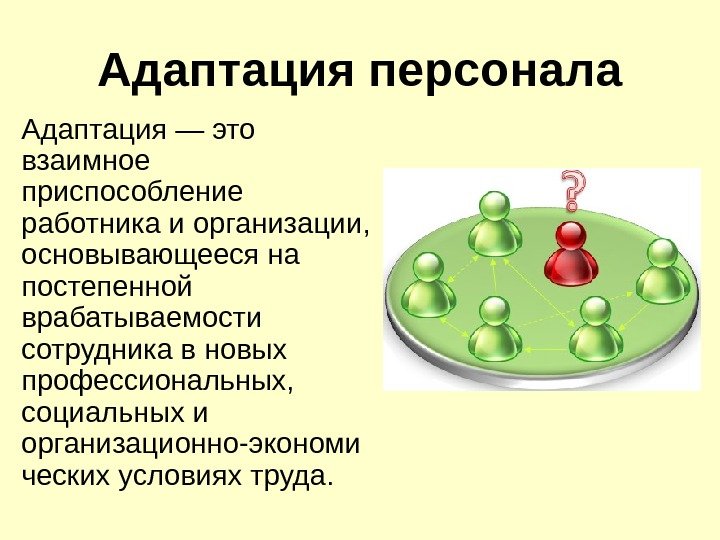 Адаптация персонала

Адаптация — это взаимное приспособление работника и организации, основывающееся на постепенной врабатываемости сотрудника в новых профессиональных, социальных и организационно-экономических условиях труда.

?